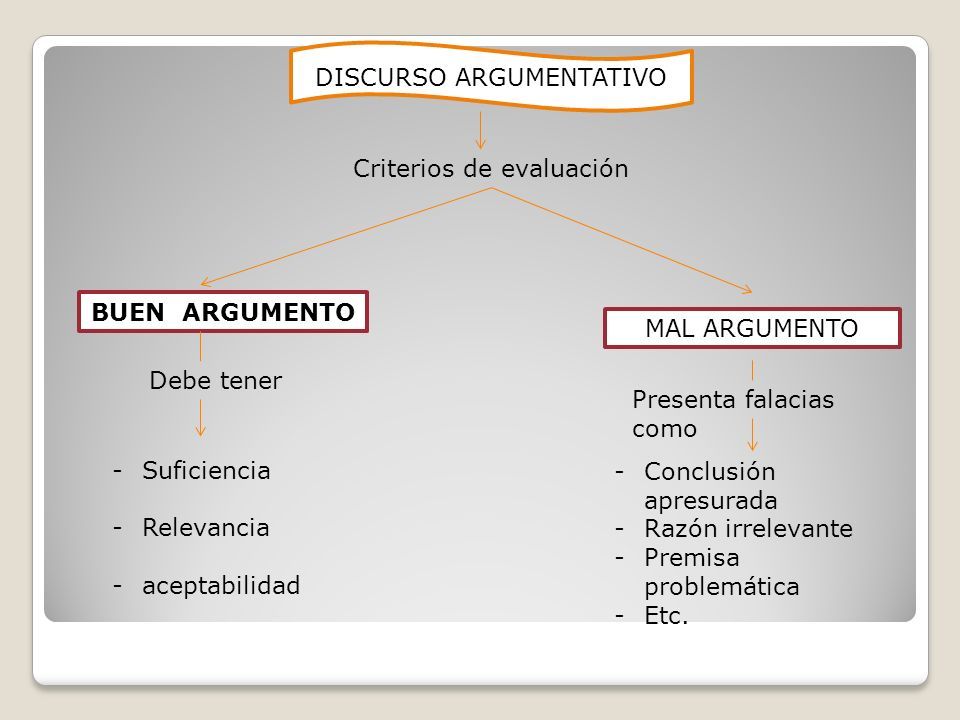 DISCURSO ARGUMENTATIVO

Criterios de evaluación

BUEN ARGUMENTO

Debe tener

- Suficiencia
- Relevancia
- aceptabilidad

MAL ARGUMENTO

Presenta falacias como

- Conclusión apresurada
- Razón irrelevante
- Premisa problemática
- Etc.